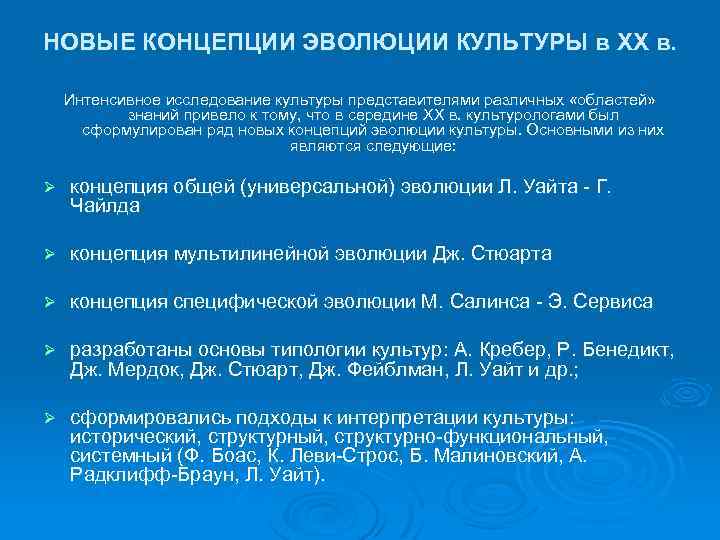 НОВЫЕ КОНЦЕПЦИИ ЭВОЛЮЦИИ КУЛЬТУРЫ в XX в.

Интенсивное исследование культуры представителями различных «областей» знаний привело к тому, что в середине XX в. культурологами был сформулирован ряд новых концепций эволюции культуры. Основными из них являются следующие:

➢ концепция общей (универсальной) эволюции Л. Уайта - Г. Чайлда

➢ концепция мультилинейной эволюции Дж. Стюарта

➢ концепция специфической эволюции М. Салинса - Э. Сервиса

➢ разработаны основы типологии культур: А. Кребер, Р. Бенедикт, Дж. Мердок, Дж. Стюарт, Дж. Фейблман, Л. Уайт и др.;

➢ сформировались подходы к интерпретации культуры: исторический, структурный, структурно-функциональный, системный (Ф. Боас, К. Леви-Строс, Б. Малиновский, А. Радклифф-Браун, Л. Уайт).